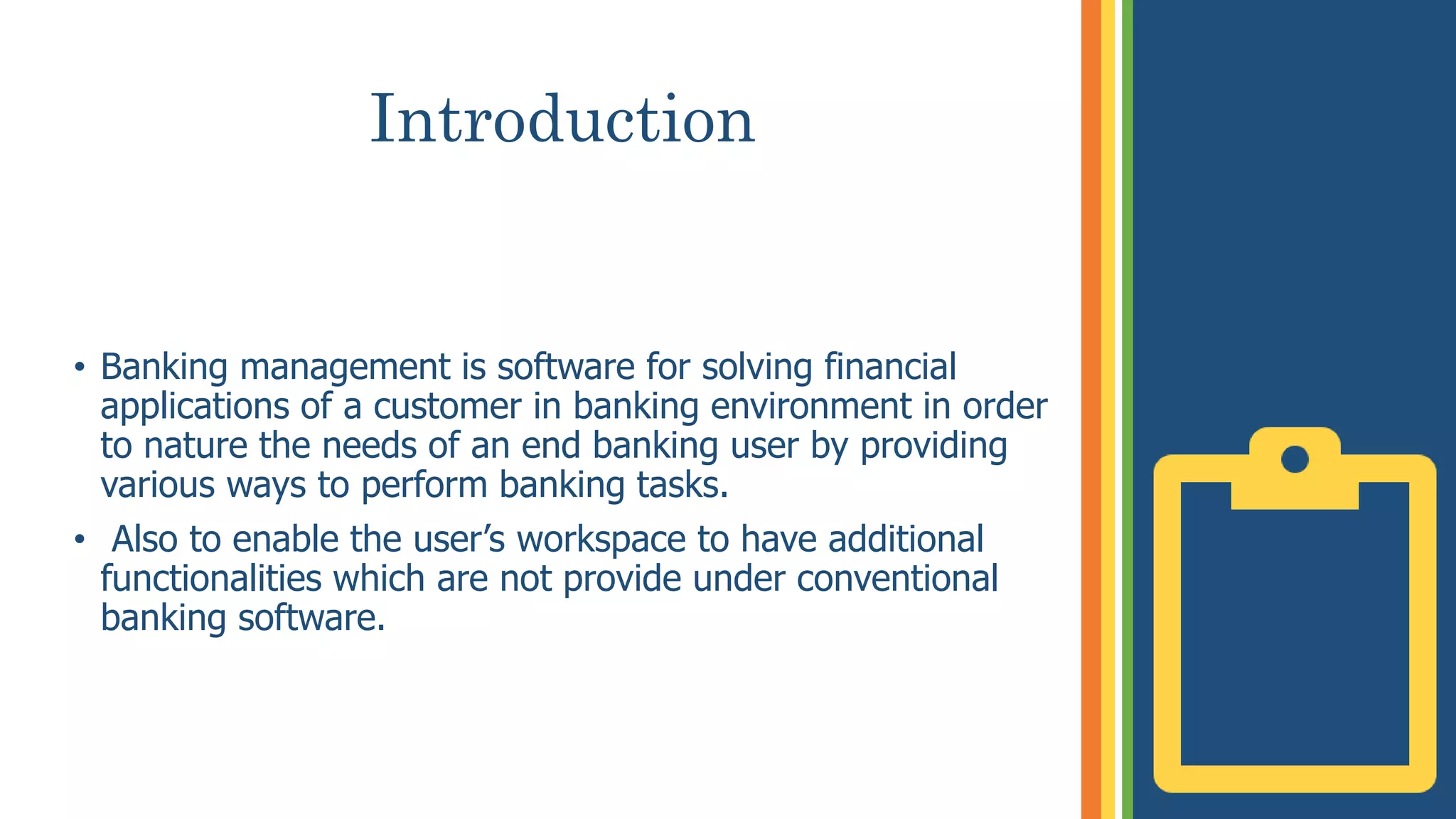 Introduction

• Banking management is software for solving financial applications of a customer in banking environment in order to nature the needs of an end banking user by providing various ways to perform banking tasks.

• Also to enable the user's workspace to have additional functionalities which are not provide under conventional banking software.